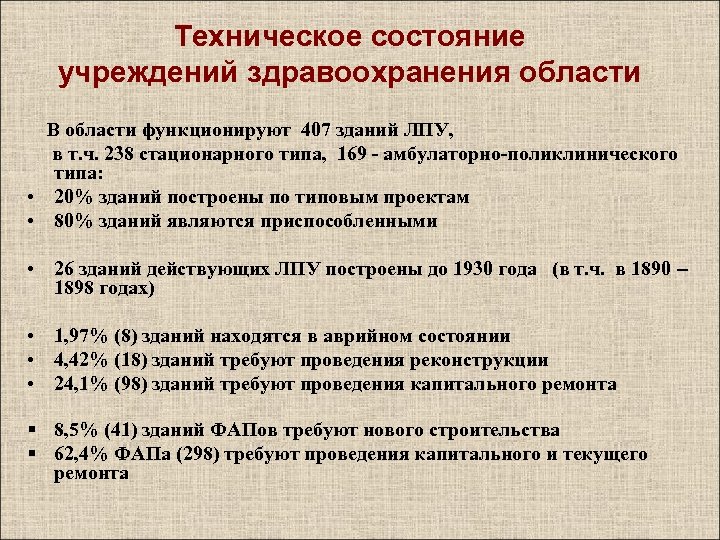 Техническое состояние учреждений здравоохранения области

В области функционируют 407 зданий ЛПУ, в т.ч. 238 стационарного типа, 169 - амбулаторно-поликлинического типа:

• 20% зданий построены по типовым проектам
• 80% зданий являются приспособленными

• 26 зданий действующих ЛПУ построены до 1930 года (в т.ч. в 1890 – 1898 годах)

• 1,97% (8) зданий находятся в аврийном состоянии
• 4,42% (18) зданий требуют проведения реконструкции
• 24,1% (98) зданий требуют проведения капитального ремонта

▪ 8,5% (41) зданий ФАПов требуют нового строительства
▪ 62,4% ФАПа (298) требуют проведения капитального и текущего ремонта